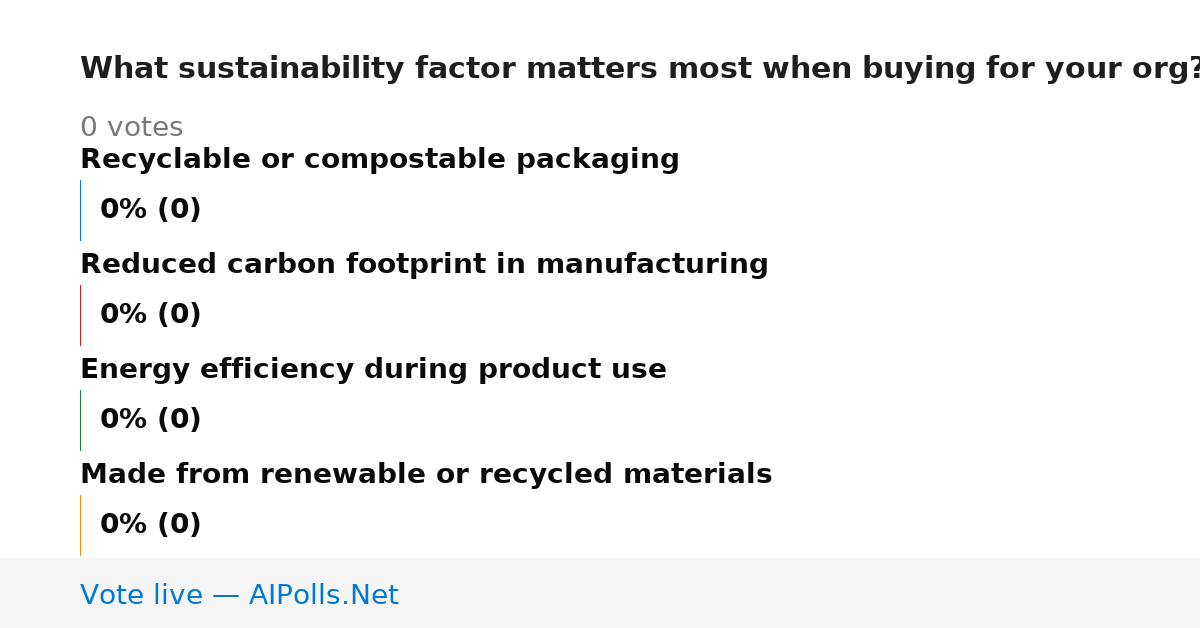 What sustainability factor matters most when buying for your org?

0 votes

Recyclable or compostable packaging

0% (0)

Reduced carbon footprint in manufacturing

0% (0)

Energy efficiency during product use

0% (0)

Made from renewable or recycled materials

0% (0)

Vote live — AIPolls.Net